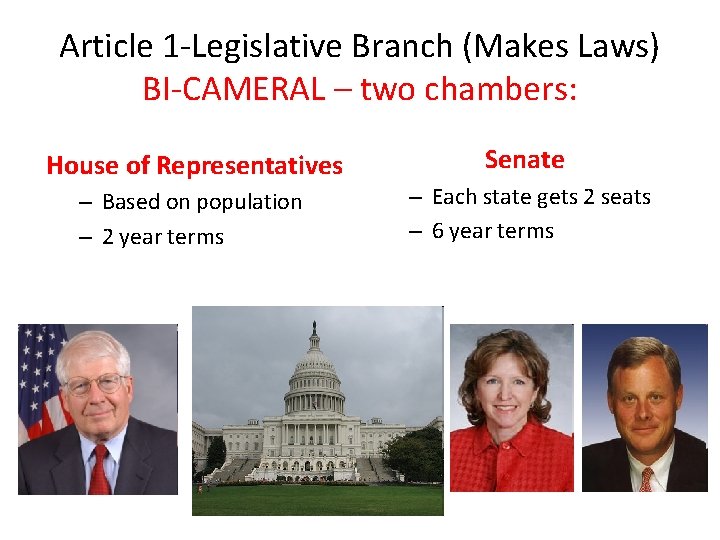 Article 1-Legislative Branch (Makes Laws)
BI-CAMERAL – two chambers:

House of Representatives
– Based on population
– 2 year terms

Senate
– Each state gets 2 seats
– 6 year terms